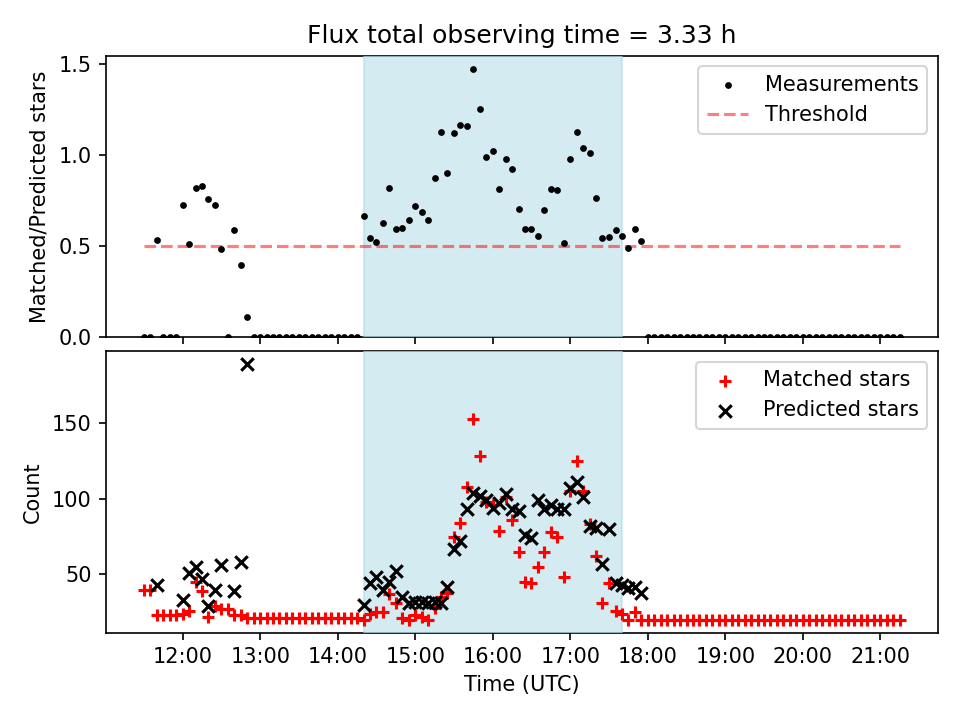 Flux total observing time = 3.33 h

Matched/Predicted stars

1.5
1.0
0.5
0.0

Measurements
Threshold

Count

150
100
50

Matched stars
Predicted stars

12:00
13:00
14:00
15:00
16:00
17:00
18:00
19:00
20:00
21:00

Time (UTC)